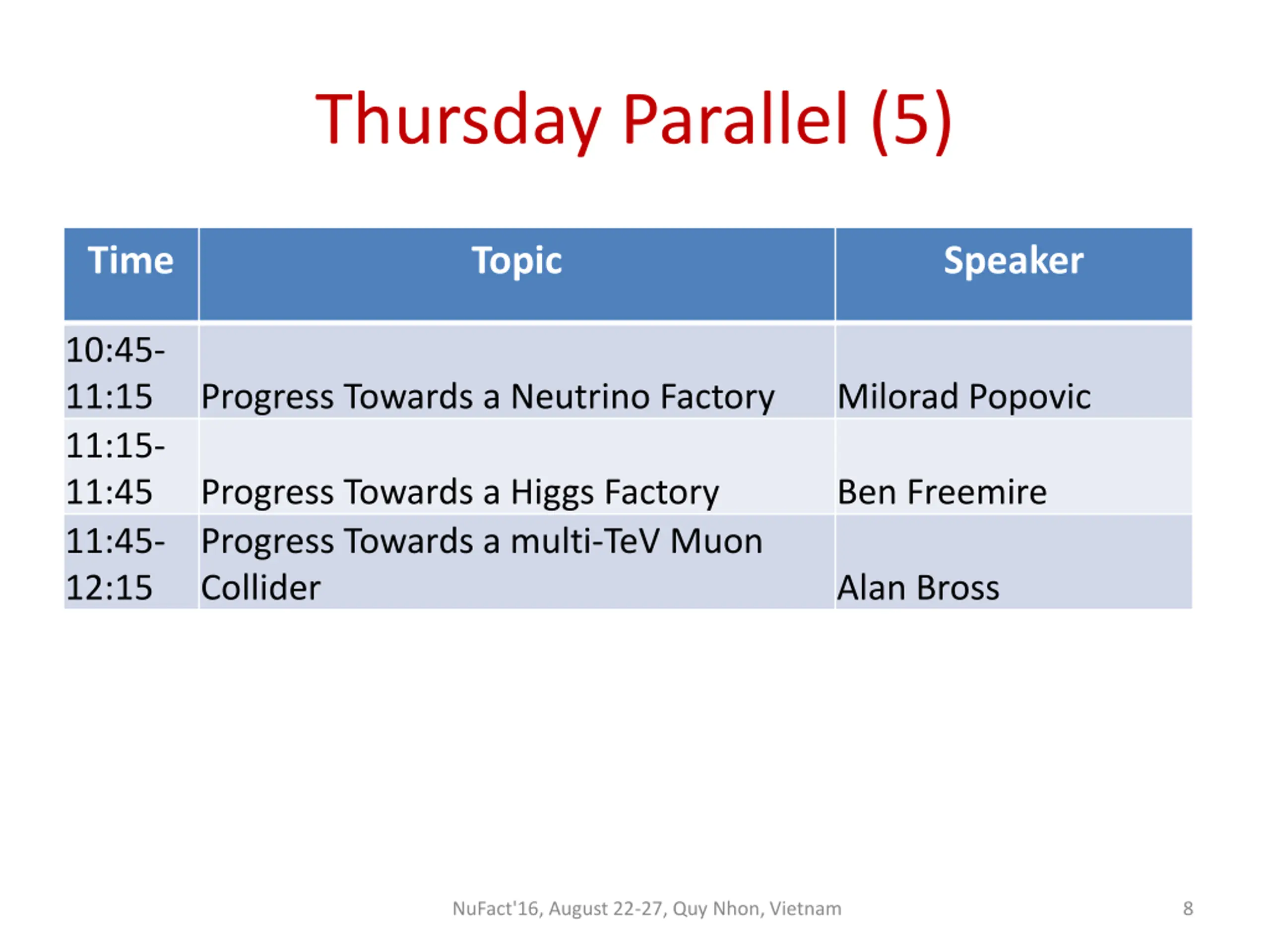 Thursday Parallel (5)

| Time | Topic | Speaker |
|---|---|---|
| 10:45-11:15 | Progress Towards a Neutrino Factory | Milorad Popovic |
| 11:15-11:45 | Progress Towards a Higgs Factory | Ben Freemire |
| 11:45-12:15 | Progress Towards a multi-TeV Muon Collider | Alan Bross |

NuFact'16, August 22-27, Quy Nhon, Vietnam

8